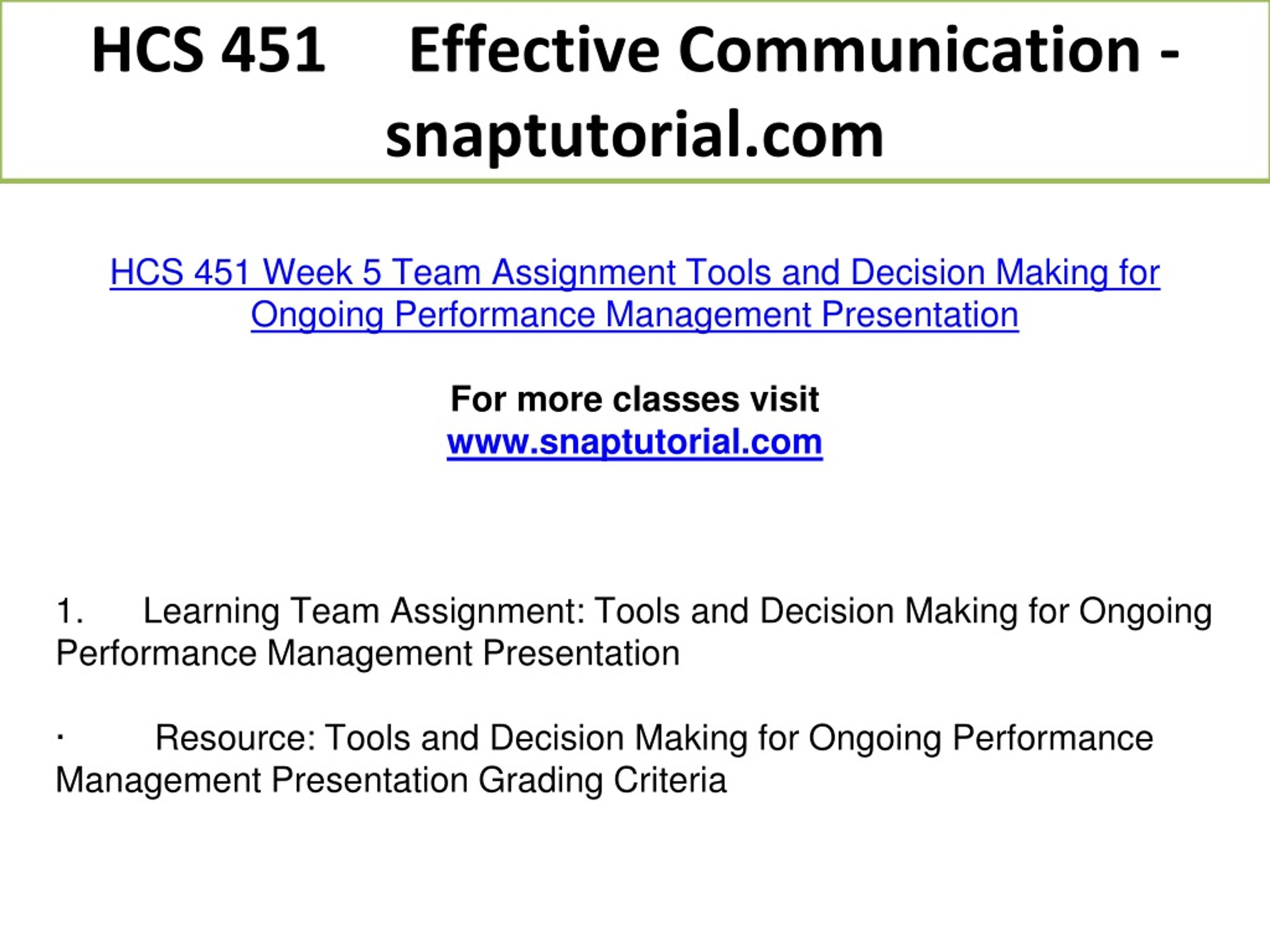 HCS 451 Effective Communication - snaptutorial.com

HCS 451 Week 5 Team Assignment Tools and Decision Making for Ongoing Performance Management Presentation

For more classes visit
www.snaptutorial.com

1. Learning Team Assignment: Tools and Decision Making for Ongoing Performance Management Presentation

· Resource: Tools and Decision Making for Ongoing Performance Management Presentation Grading Criteria